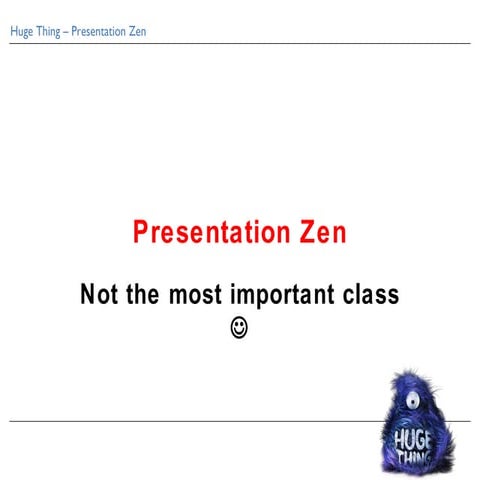 Huge Thing – Presentation Zen

Presentation Zen

Not the most important class
☺

HUGE THING